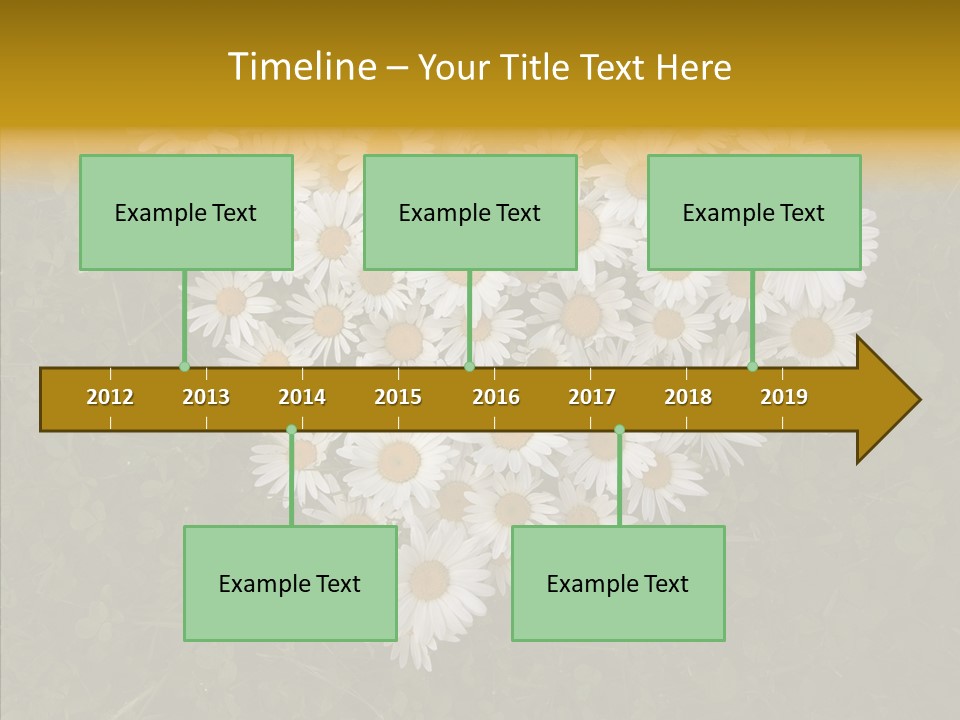 Timeline – Your Title Text Here

Example Text

Example Text

Example Text

2012 2013 2014 2015 2016 2017 2018 2019

Example Text

Example Text